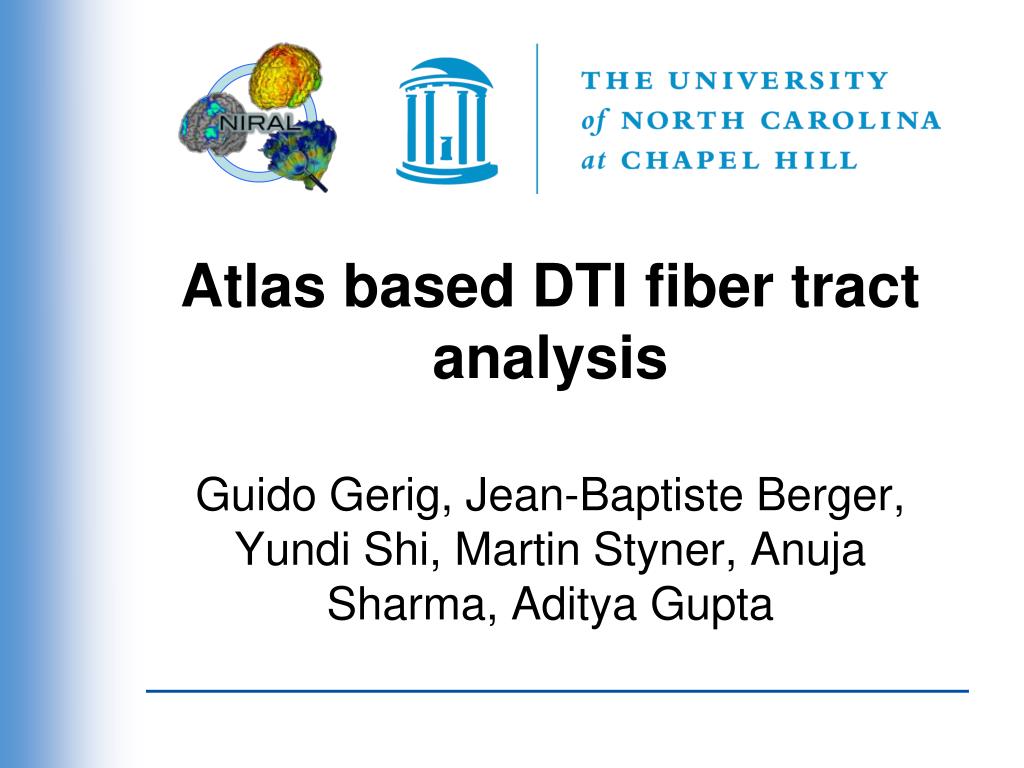 NIRAL

THE UNIVERSITY
of NORTH CAROLINA
at CHAPEL HILL

Atlas based DTI fiber tract analysis

Guido Gerig, Jean-Baptiste Berger, Yundi Shi, Martin Styner, Anuja Sharma, Aditya Gupta